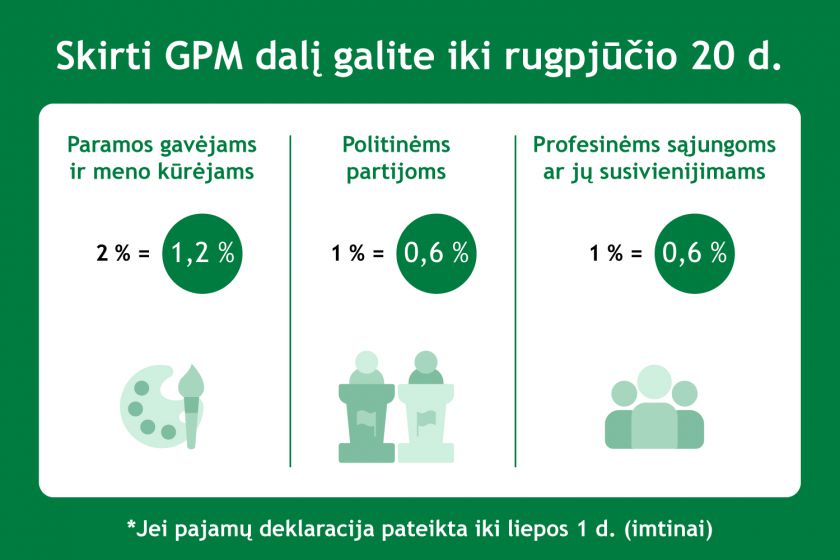 Skirti GPM dalį galite iki rugpjūčio 20 d.

Paramos gavėjams ir meno kūrėjams

2 % = 1,2 %

Politinėms partijoms

1 % = 0,6 %

Profesinėms sąjungoms ar jų susivienijimams

1 % = 0,6 %

*Jei pajamų deklaracija pateikta iki liepos 1 d. (imtinai)